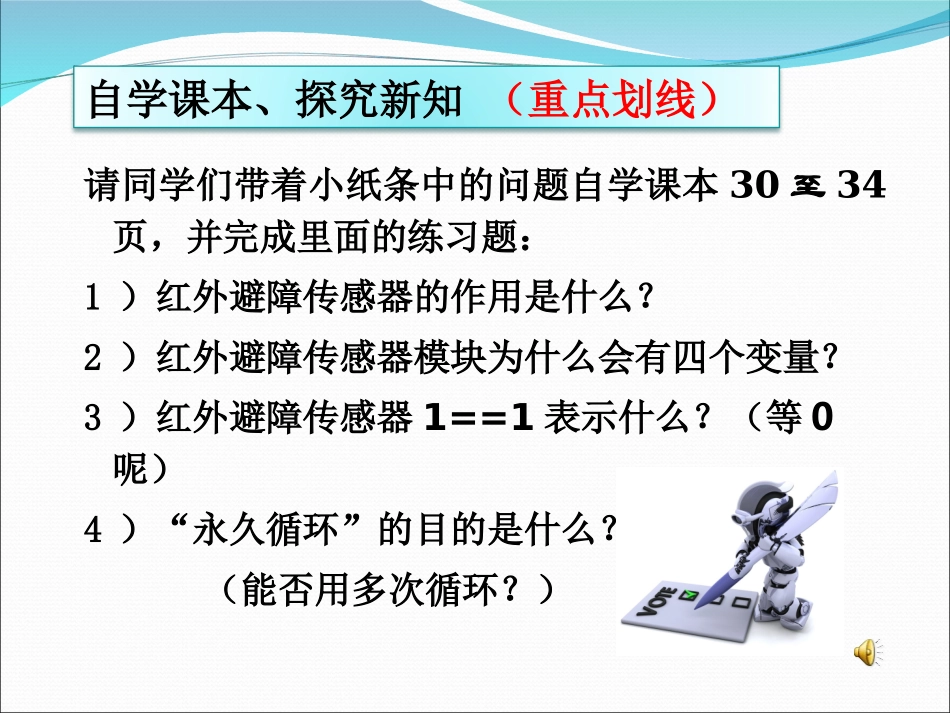 自学课本、探究新知 （重点划线）

请同学们带着小纸条中的问题自学课本 30 至 34 页，并完成里面的练习题：

1 ）红外避障传感器的作用是什么？

2 ）红外避障传感器模块为什么会有四个变量？

3 ）红外避障传感器 1==1 表示什么？（等 0 呢）

4 ）“永久循环”的目的是什么？

（能否用多次循环？）

VOTE